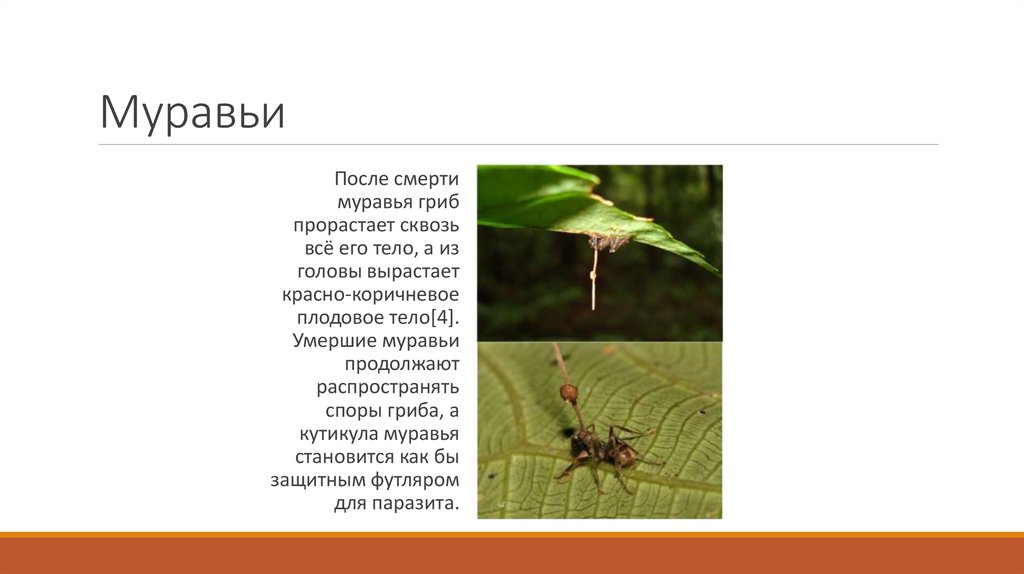 Муравьи

После смерти муравья гриб прорастает сквозь всё его тело, а из головы вырастает красно-коричневое плодовое тело[4]. Умершие муравьи продолжают распространять споры гриба, а кутикула муравья становится как бы защитным футляром для паразита.